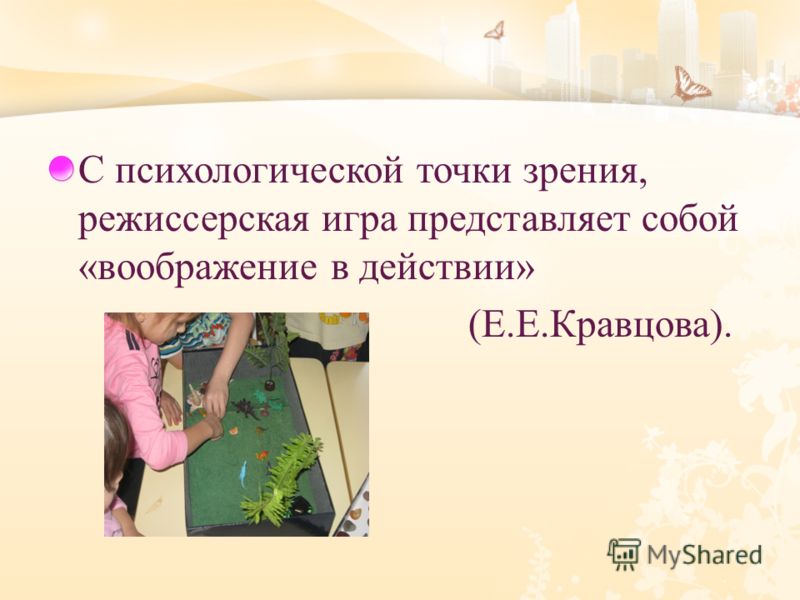 С психологической точки зрения, режиссерская игра представляет собой «воображение в действии»

(Е.Е.Кравцова).

MyShared